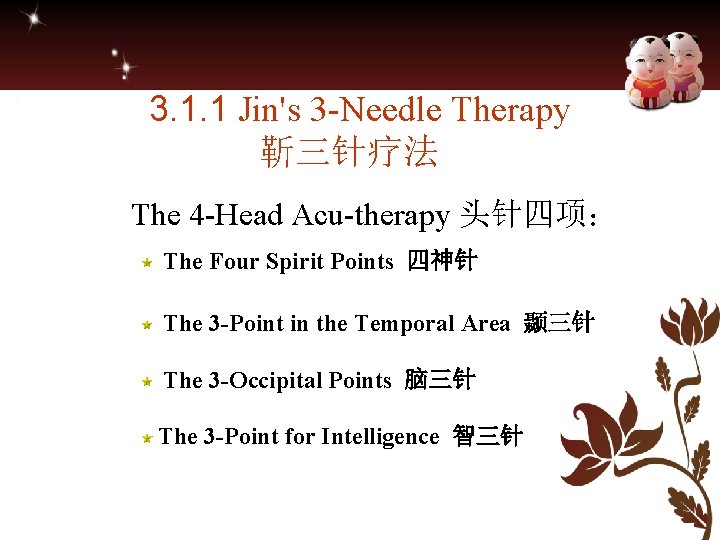 3.1.1 Jin's 3-Needle Therapy
靳三针疗法

The 4-Head Acu-therapy 头针四项：

The Four Spirit Points 四神针

The 3-Point in the Temporal Area 颞三针

The 3-Occipital Points 脑三针

The 3-Point for Intelligence 智三针